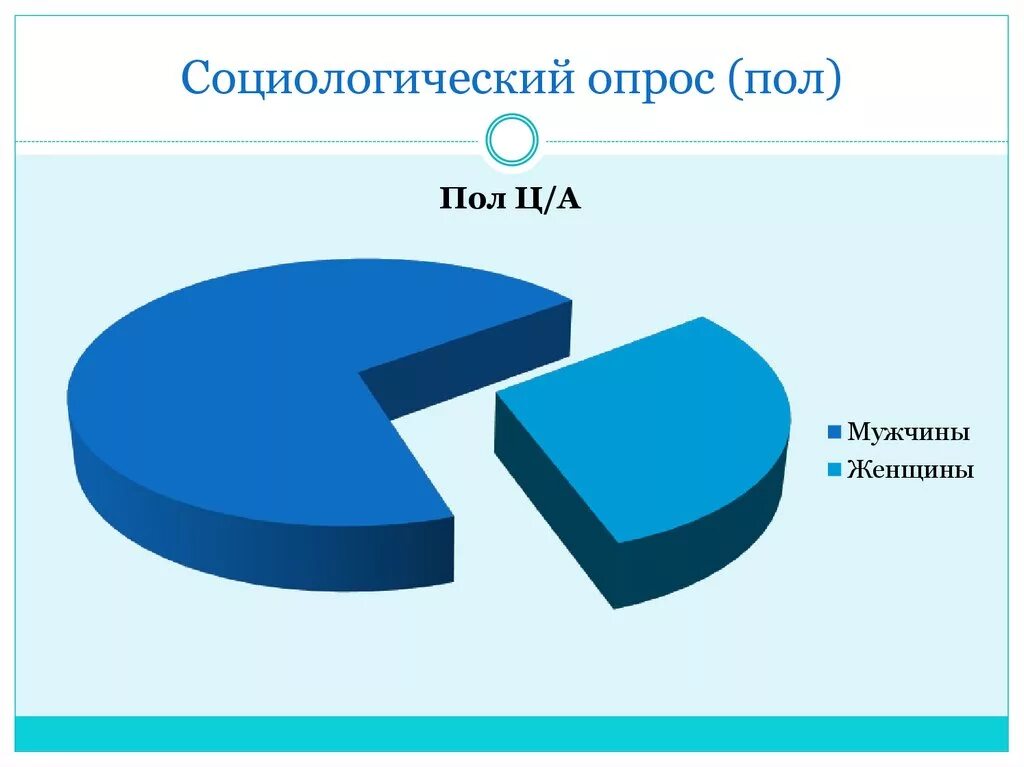 Социологический опрос (пол)

Пол Ц/А

Мужчины
Женщины